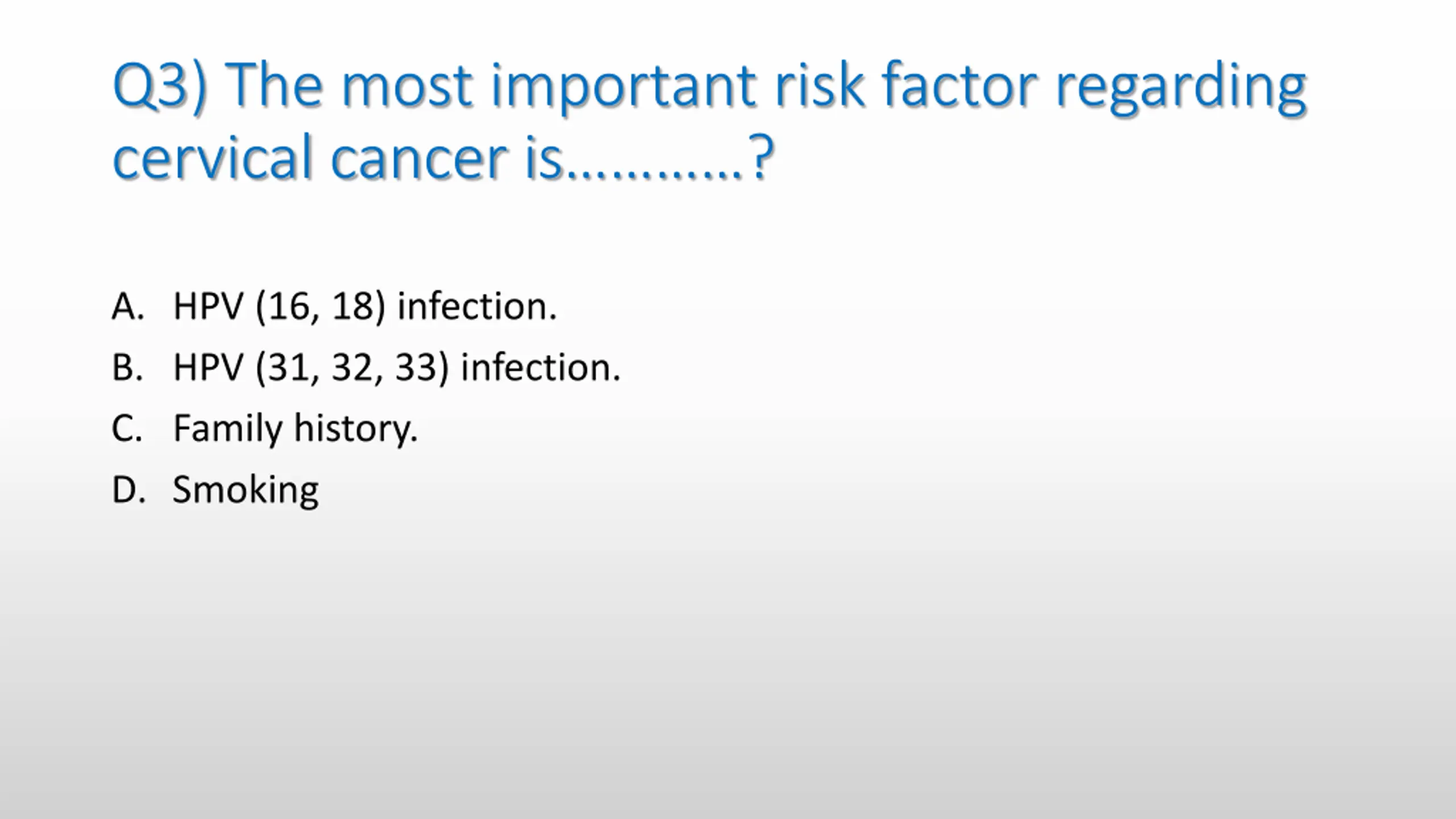 Q3) The most important risk factor regarding cervical cancer is…………?

A. HPV (16, 18) infection.
B. HPV (31, 32, 33) infection.
C. Family history.
D. Smoking